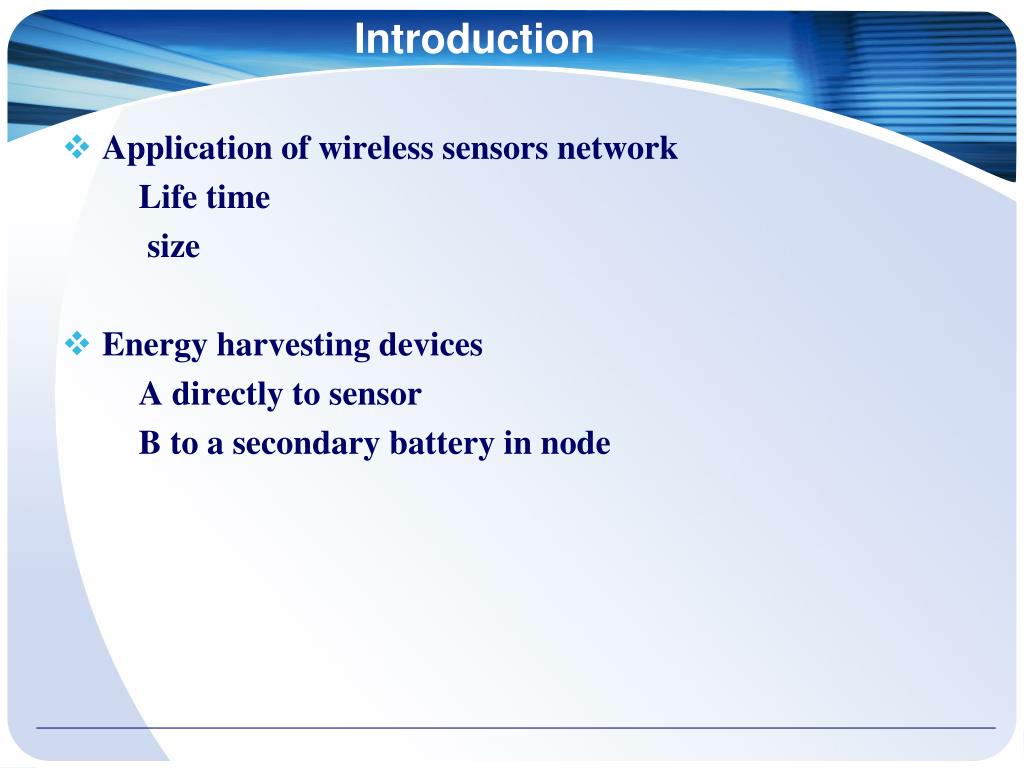 Introduction

❖ Application of wireless sensors network
Life time
size

❖ Energy harvesting devices
A directly to sensor
B to a secondary battery in node